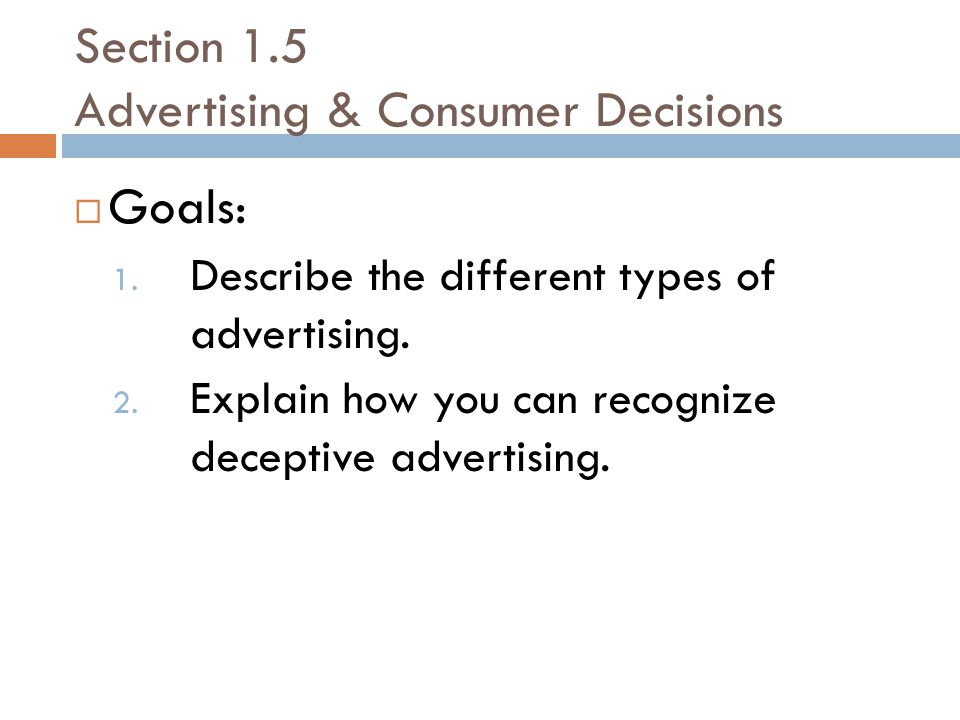 Section 1.5
Advertising & Consumer Decisions

Goals:

1. Describe the different types of advertising.
2. Explain how you can recognize deceptive advertising.